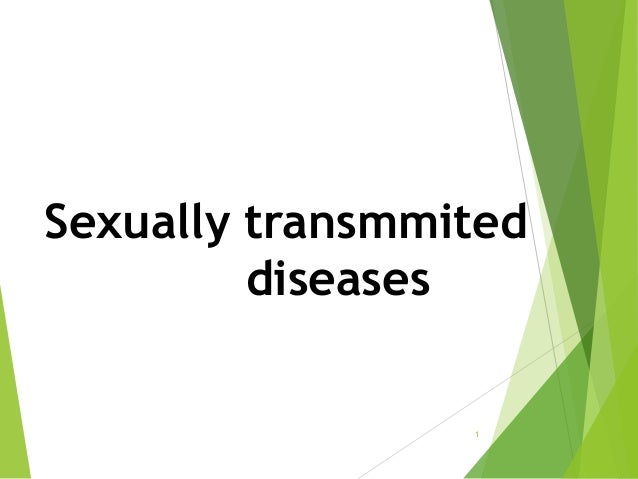 Sexually transmmited diseases

1